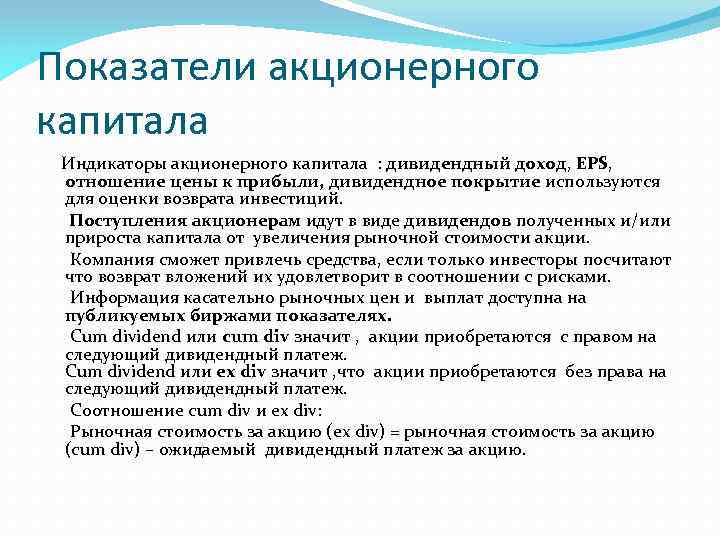 Показатели акционерного капитала

Индикаторы акционерного капитала : дивидендный доход, EPS, отношение цены к прибыли, дивидендное покрытие используются для оценки возврата инвестиций.

Поступления акционерам идут в виде дивидендов полученных и/или прироста капитала от увеличения рыночной стоимости акции.

Компания сможет привлечь средства, если только инвесторы посчитают что возврат вложений их удовлетворит в соотношении с рисками.

Информация касательно рыночных цен и выплат доступна на публикуемых биржами показателях.

Cum dividend или cum div значит , акции приобретаются с правом на следующий дивидендный платеж.
Cum dividend или ex div значит ,что акции приобретаются без права на следующий дивидендный платеж.

Соотношение cum div и ex div:

Рыночная стоимость за акцию (ex div) = рыночная стоимость за акцию (cum div) – ожидаемый дивидендный платеж за акцию.